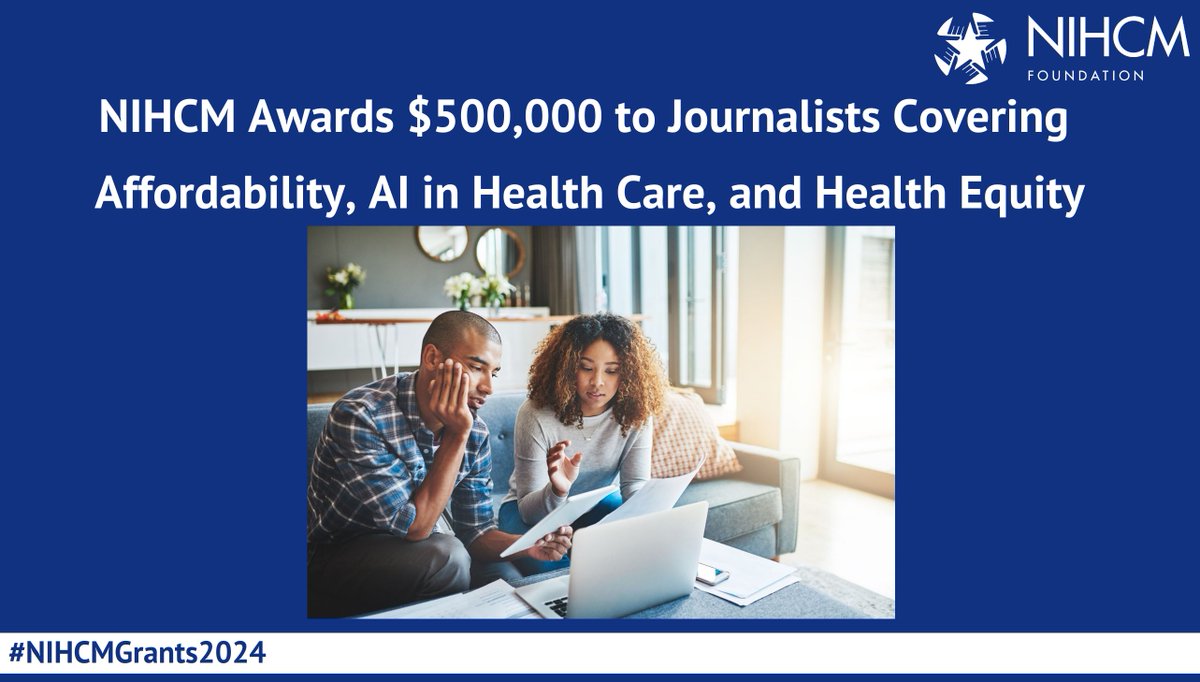 NIHCM FOUNDATION

NIHCM Awards \$500,000 to Journalists Covering Affordability, AI in Health Care, and Health Equity

#NIHCMGrants2024